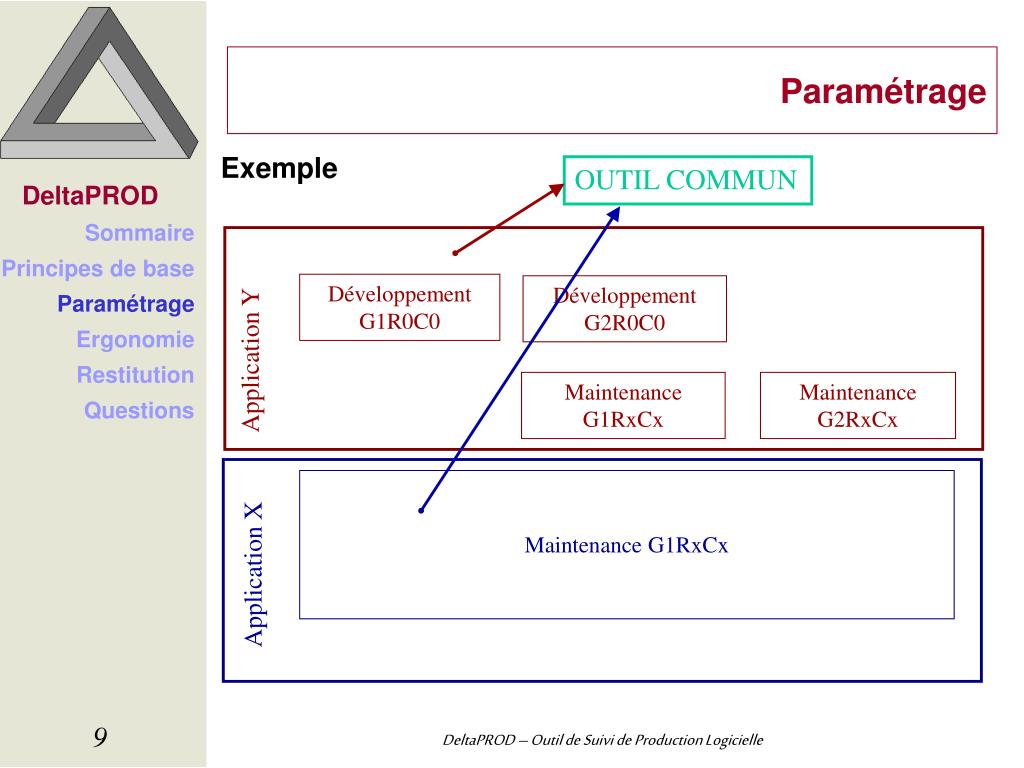 DeltaPROD
Sommaire
Principes de base
Paramétrage
Ergonomie
Restitution
Questions

Paramétrage

Exemple

OUTIL COMMUN

Application Y

Développement G1R0C0

Développement G2R0C0

Maintenance G1RxCx

Maintenance G2RxCx

Application X

Maintenance G1RxCx

9

DeltaPROD – Outil de Suivi de Production Logicielle